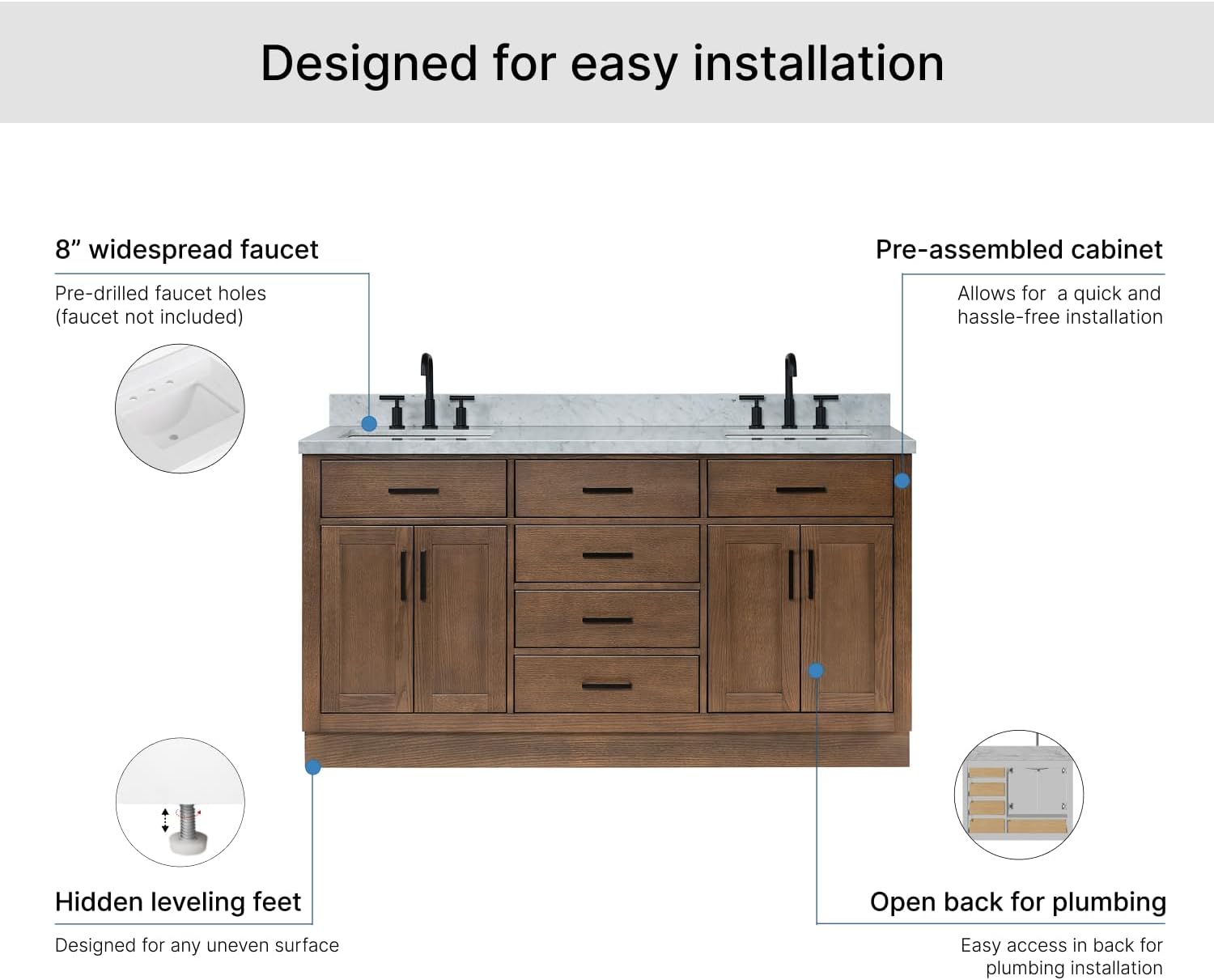 Designed for easy installation

8” widespread faucet

Pre-drilled faucet holes (faucet not included)

Pre-assembled cabinet

Allows for a quick and hassle-free installation

Hidden leveling feet

Designed for any uneven surface

Open back for plumbing

Easy access in back for plumbing installation